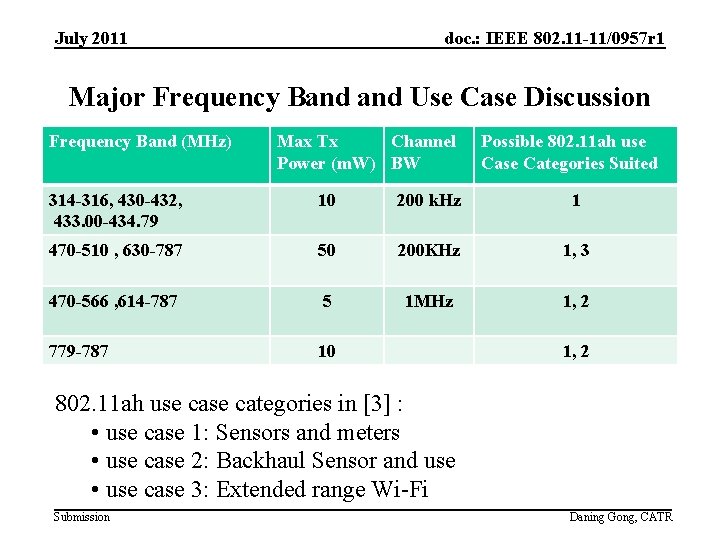 July 2011

doc.: IEEE 802.11-11/0957r1

Major Frequency Band and Use Case Discussion

| Frequency Band (MHz) | Max Tx Power (mW) | Channel BW | Possible 802.11ah use Case Categories Suited |
|---|---|---|---|
| 314-316, 430-432, 433.00-434.79 | 10 | 200 kHz | 1 |
| 470-510 , 630-787 | 50 | 200KHz | 1, 3 |
| 470-566 ,614-787 | 5 | 1MHz | 1, 2 |
| 779-787 | 10 | | 1, 2 |

802.11ah use case categories in [3] :
• use case 1: Sensors and meters
• use case 2: Backhaul Sensor and use
• use case 3: Extended range Wi-Fi

Submission

Daning Gong, CATR